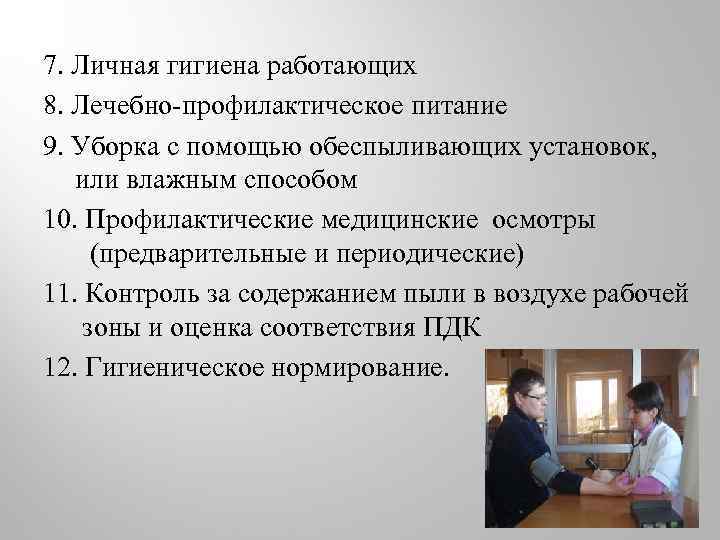 7. Личная гигиена работающих

8. Лечебно-профилактическое питание

9. Уборка с помощью обеспыливающих установок, или влажным способом

10. Профилактические медицинские осмотры (предварительные и периодические)

11. Контроль за содержанием пыли в воздухе рабочей зоны и оценка соответствия ПДК

12. Гигиеническое нормирование.